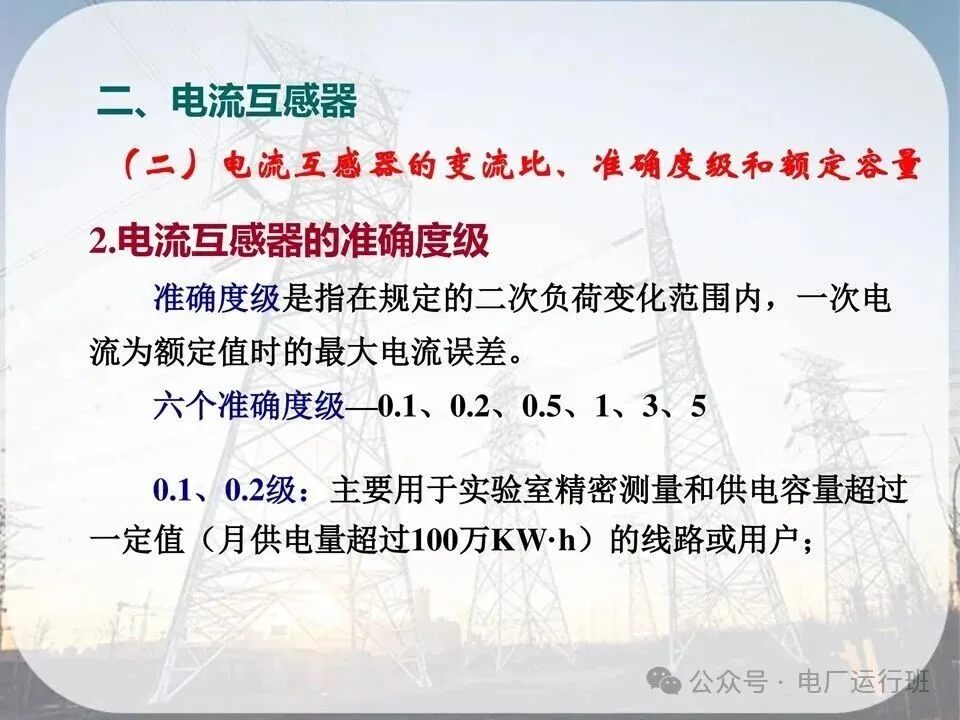 二、电流互感器

（二）电流互感器的变流比、准确度级和额定容量

2.电流互感器的准确度级

准确度级是指在规定的二次负荷变化范围内，一次电流为额定值时的最大电流误差。

六个准确度级—0.1、0.2、0.5、1、3、5

0.1、0.2级：主要用于实验室精密测量和供电容量超过一定值（月供电量超过100万KW·h）的线路或用户；

公众号 · 电厂运行班